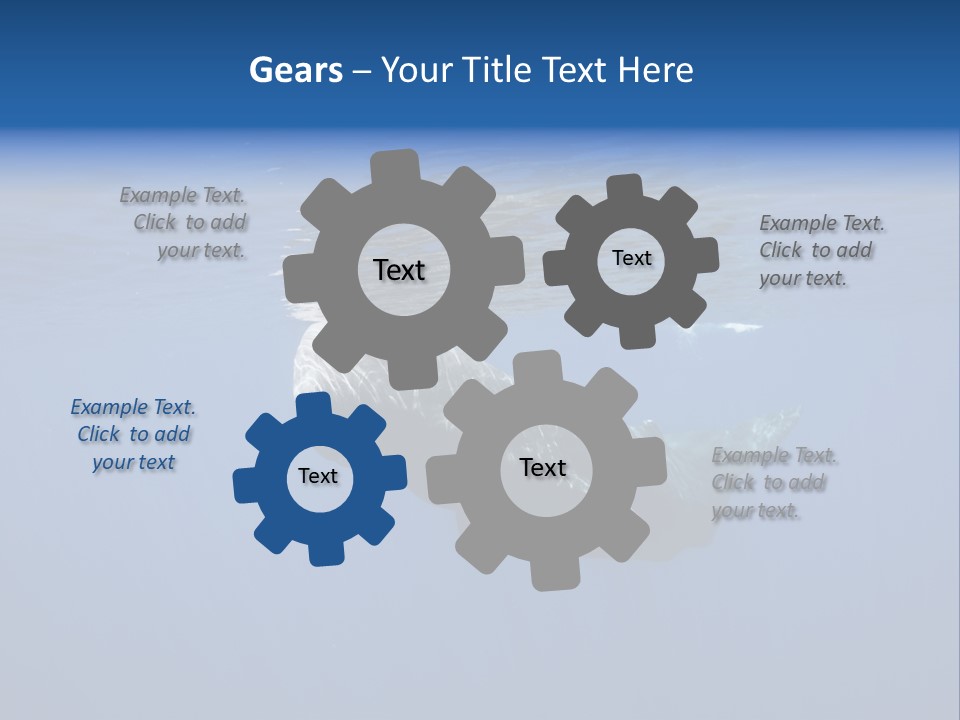 Gears – Your Title Text Here

Example Text. Click to add your text.

Text

Text

Example Text. Click to add your text.

Example Text. Click to add your text

Text

Text

Example Text. Click to add your text.